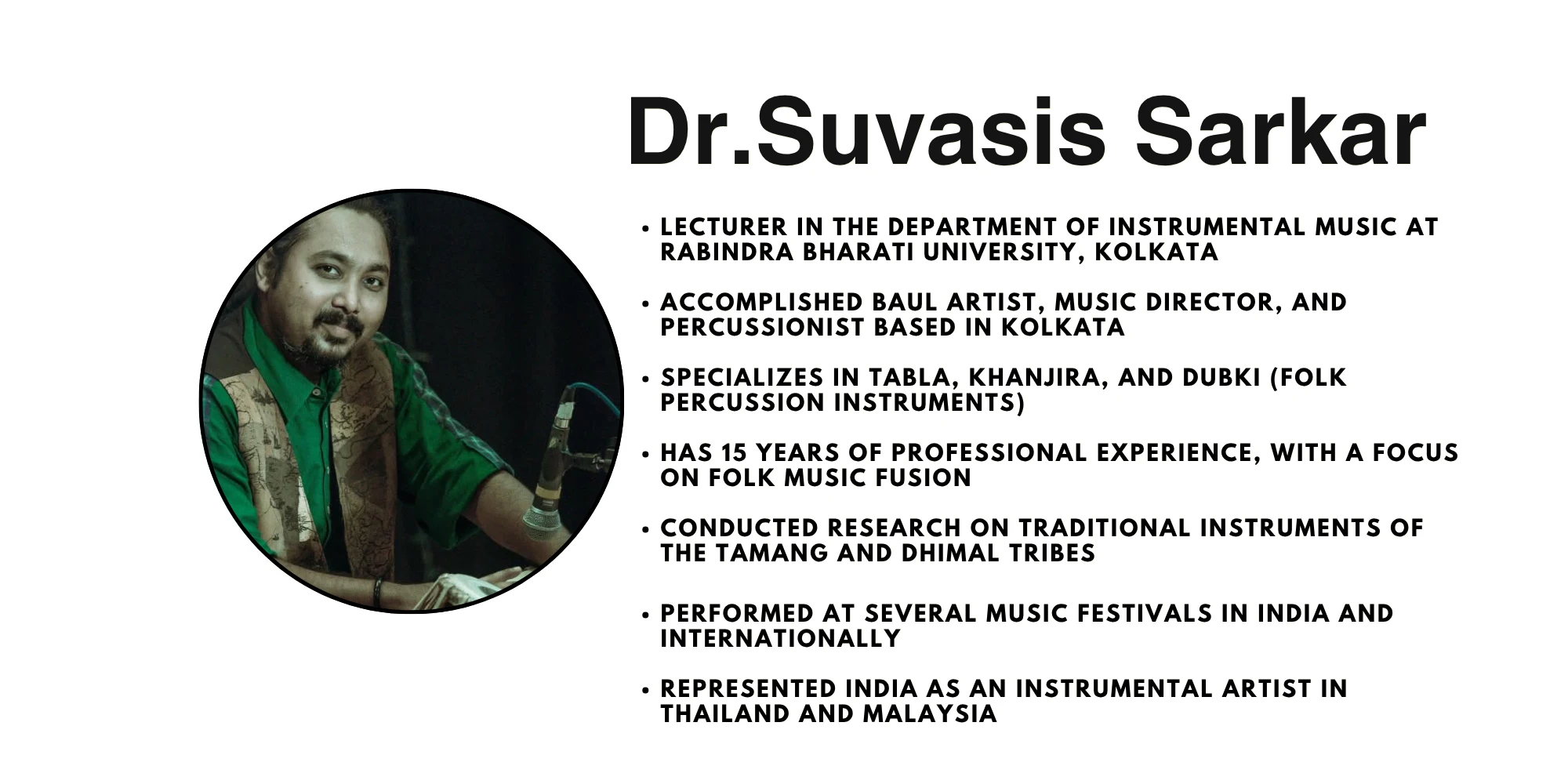 Dr.Suvasis Sarkar

• LECTURER IN THE DEPARTMENT OF INSTRUMENTAL MUSIC AT RABINDRA BHARATI UNIVERSITY, KOLKATA

• ACCOMPLISHED BAUL ARTIST, MUSIC DIRECTOR, AND PERCUSSIONIST BASED IN KOLKATA

• SPECIALIZES IN TABLA, KHANJIRA, AND DUBKI (FOLK PERCUSSION INSTRUMENTS)

• HAS 15 YEARS OF PROFESSIONAL EXPERIENCE, WITH A FOCUS ON FOLK MUSIC FUSION

• CONDUCTED RESEARCH ON TRADITIONAL INSTRUMENTS OF THE TAMANG AND DHIMAL TRIBES

• PERFORMED AT SEVERAL MUSIC FESTIVALS IN INDIA AND INTERNATIONALLY

• REPRESENTED INDIA AS AN INSTRUMENTAL ARTIST IN THAILAND AND MALAYSIA